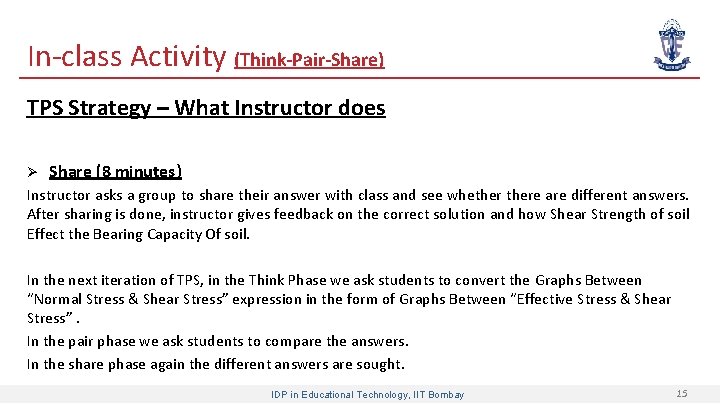 In-class Activity (Think-Pair-Share)

TPS Strategy – What Instructor does

➢ Share (8 minutes)

Instructor asks a group to share their answer with class and see whether there are different answers. After sharing is done, instructor gives feedback on the correct solution and how Shear Strength of soil Effect the Bearing Capacity Of soil.

In the next iteration of TPS, in the Think Phase we ask students to convert the Graphs Between "Normal Stress & Shear Stress" expression in the form of Graphs Between "Effective Stress & Shear Stress" .

In the pair phase we ask students to compare the answers.

In the share phase again the different answers are sought.

IDP in Educational Technology, IIT Bombay

15